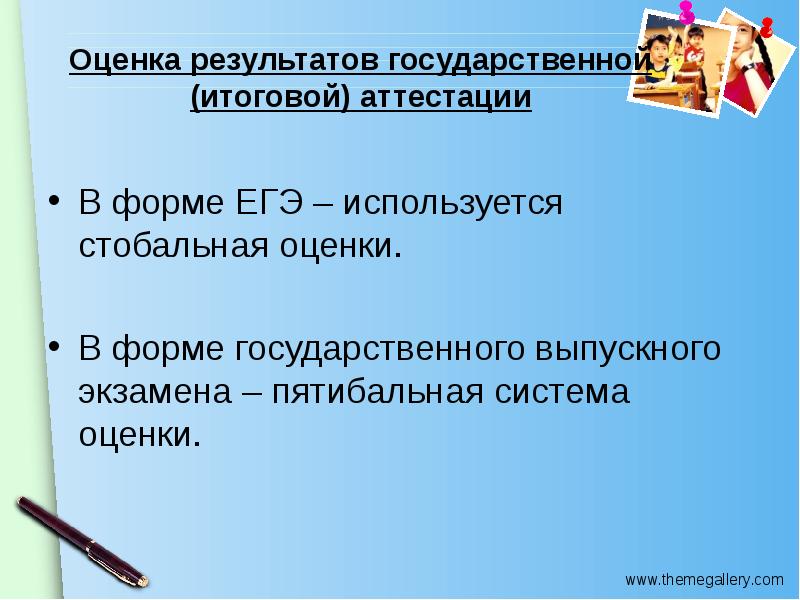 Оценка результатов государственной (итоговой) аттестации

• В форме ЕГЭ – используется стобальная оценки.

• В форме государственного выпускного экзамена – пятибальная система оценки.

www.themegallery.com